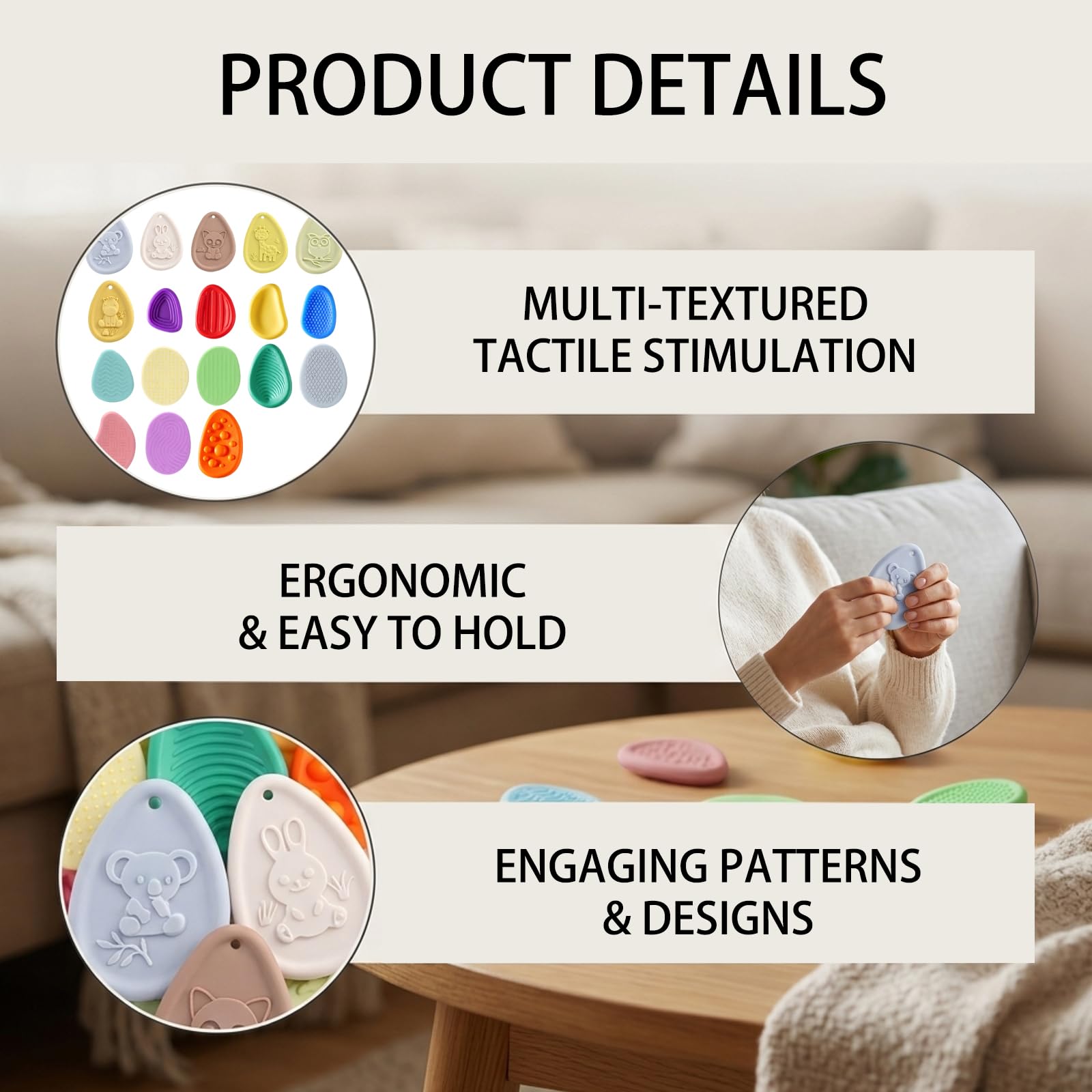 PRODUCT DETAILS

MULTI-TEXTURED TACTILE STIMULATION

ERGONOMIC & EASY TO HOLD

ENGAGING PATTERNS & DESIGNS